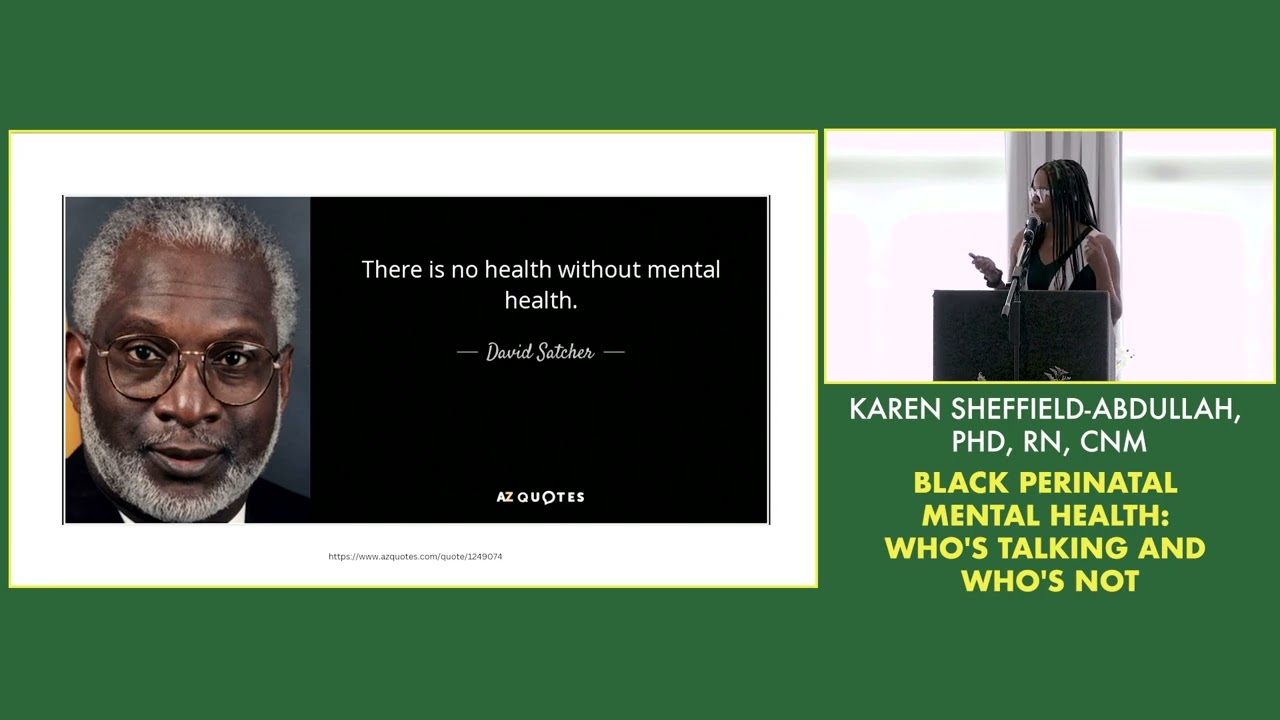 There is no health without mental health.

— David Satcher —

AZ QUOTES

https://www.azquotes.com/quote/1249074

KAREN SHEFFIELD-ABDULLAH, PHD, RN, CNM

BLACK PERINATAL MENTAL HEALTH: WHO'S TALKING AND WHO'S NOT